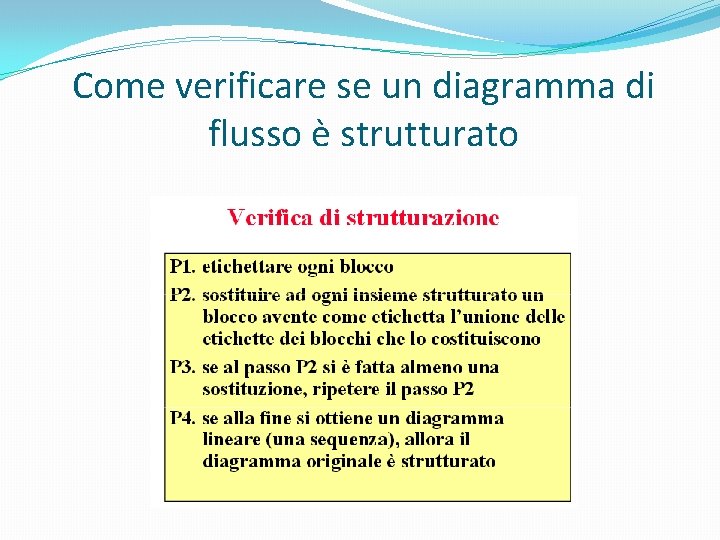 Come verificare se un diagramma di flusso è strutturato

Verifica di strutturazione

P1. etichettare ogni blocco

P2. sostituire ad ogni insieme strutturato un blocco avente come etichetta l'unione delle etichette dei blocchi che lo costituiscono

P3. se al passo P2 si è fatta almeno una sostituzione, ripetere il passo P2

P4. se alla fine si ottiene un diagramma lineare (una sequenza), allora il diagramma originale è strutturato